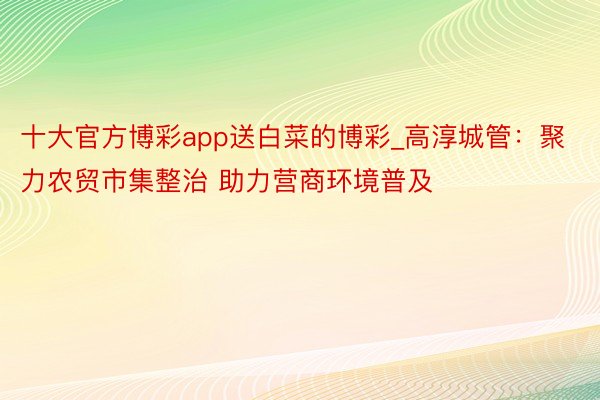 十大官方博彩app送白菜的博彩_高淳城管：聚力农贸市集整治 助力营商环境普及